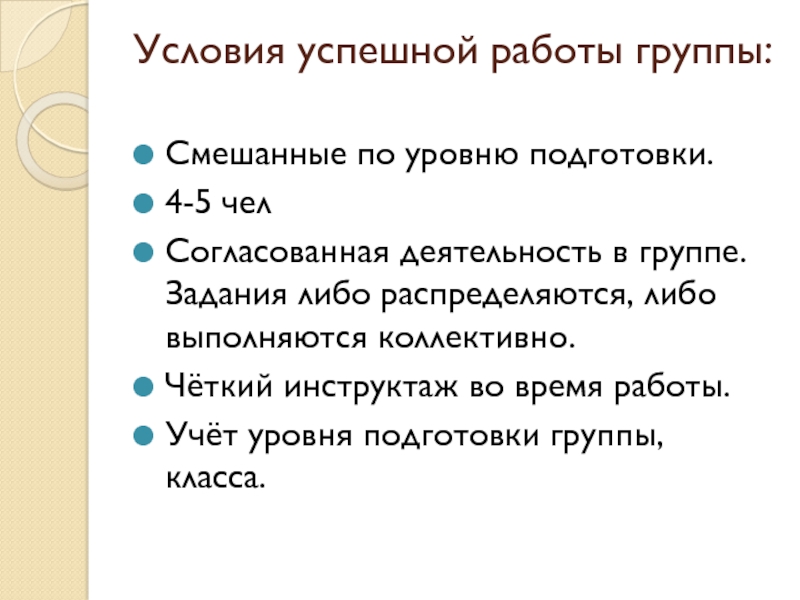 Условия успешной работы группы:

Смешанные по уровню подготовки.

4-5 чел

Согласованная деятельность в группе. Задания либо распределяются, либо выполняются коллективно.

Чёткий инструктаж во время работы.

Учёт уровня подготовки группы, класса.